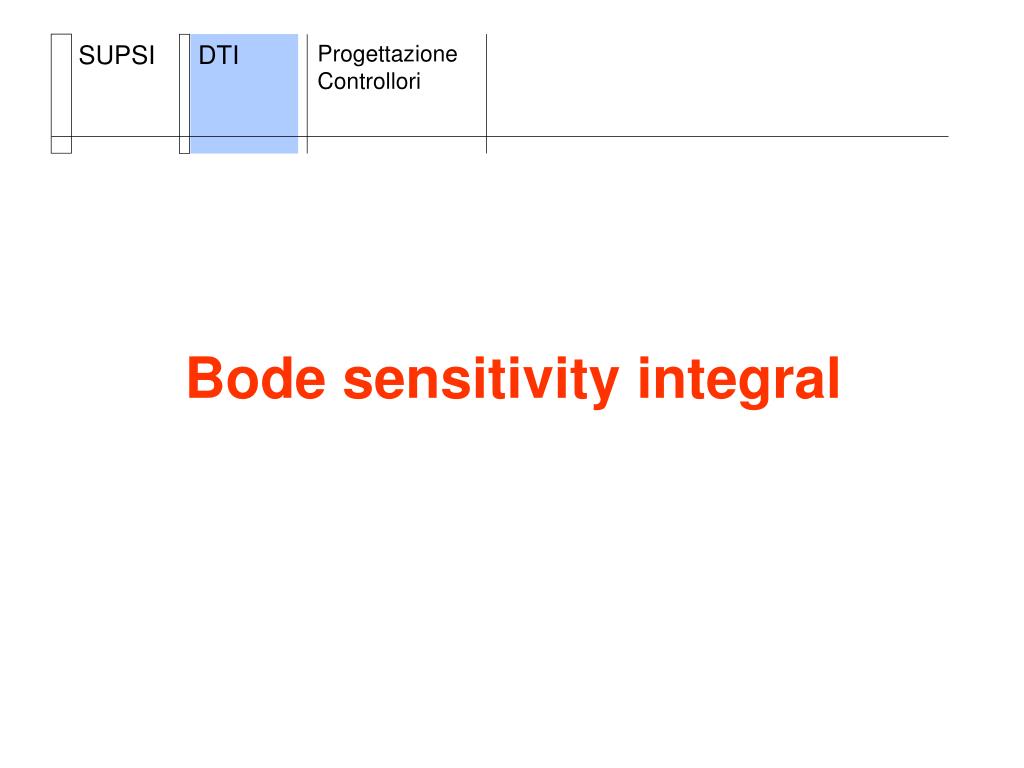 SUPSI DTI Progettazione Controllori

Bode sensitivity integral